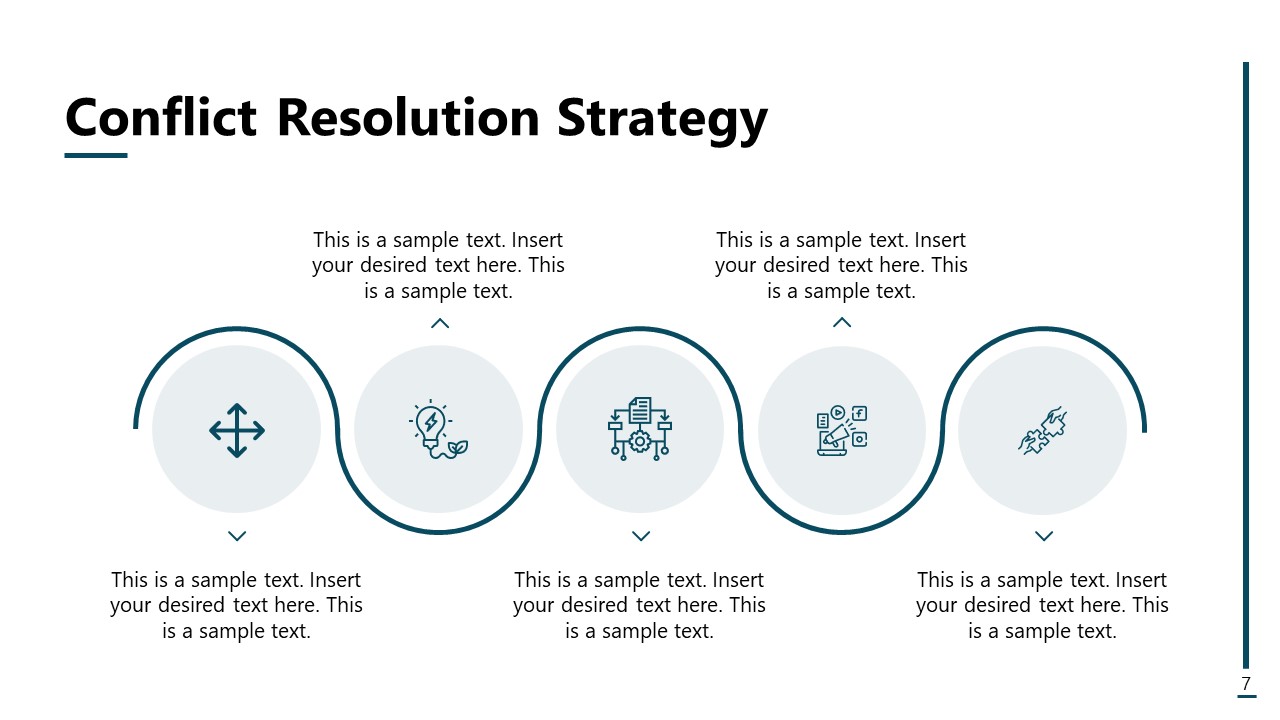 Conflict Resolution Strategy

This is a sample text. Insert your desired text here. This is a sample text.

This is a sample text. Insert your desired text here. This is a sample text.

This is a sample text. Insert your desired text here. This is a sample text.

This is a sample text. Insert your desired text here. This is a sample text.

This is a sample text. Insert your desired text here. This is a sample text.

7